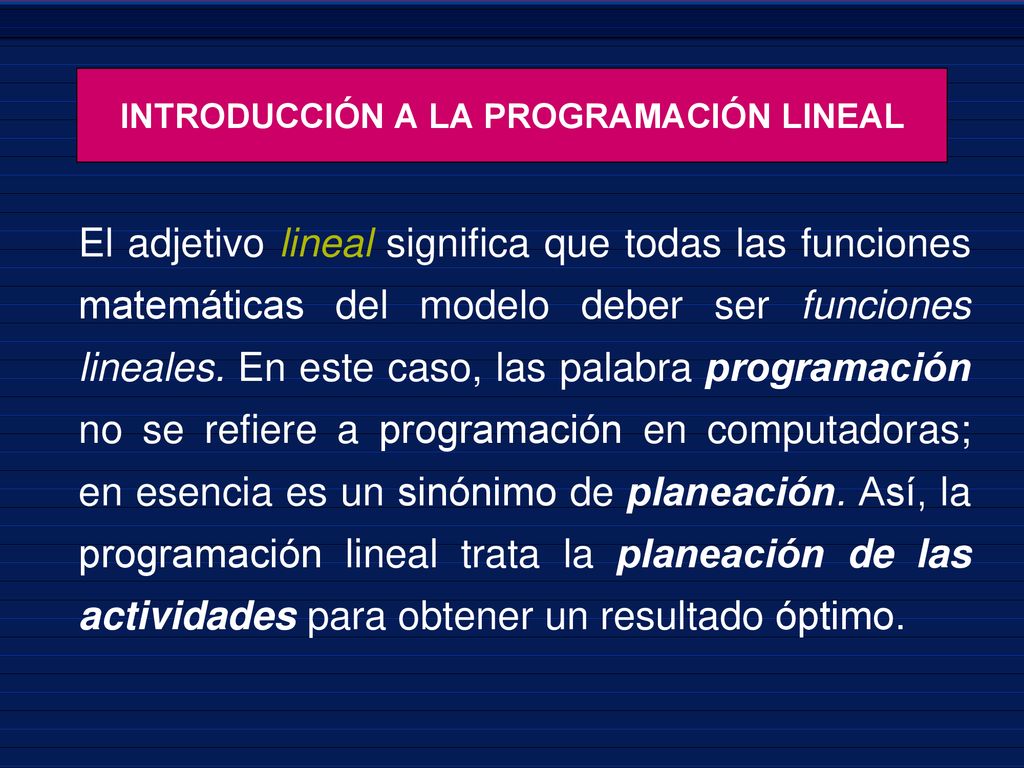 INTRODUCCIÓN A LA PROGRAMACIÓN LINEAL

El adjetivo lineal significa que todas las funciones matemáticas del modelo deber ser funciones lineales. En este caso, las palabra programación no se refiere a programación en computadoras; en esencia es un sinónimo de planeación. Así, la programación lineal trata la planeación de las actividades para obtener un resultado óptimo.